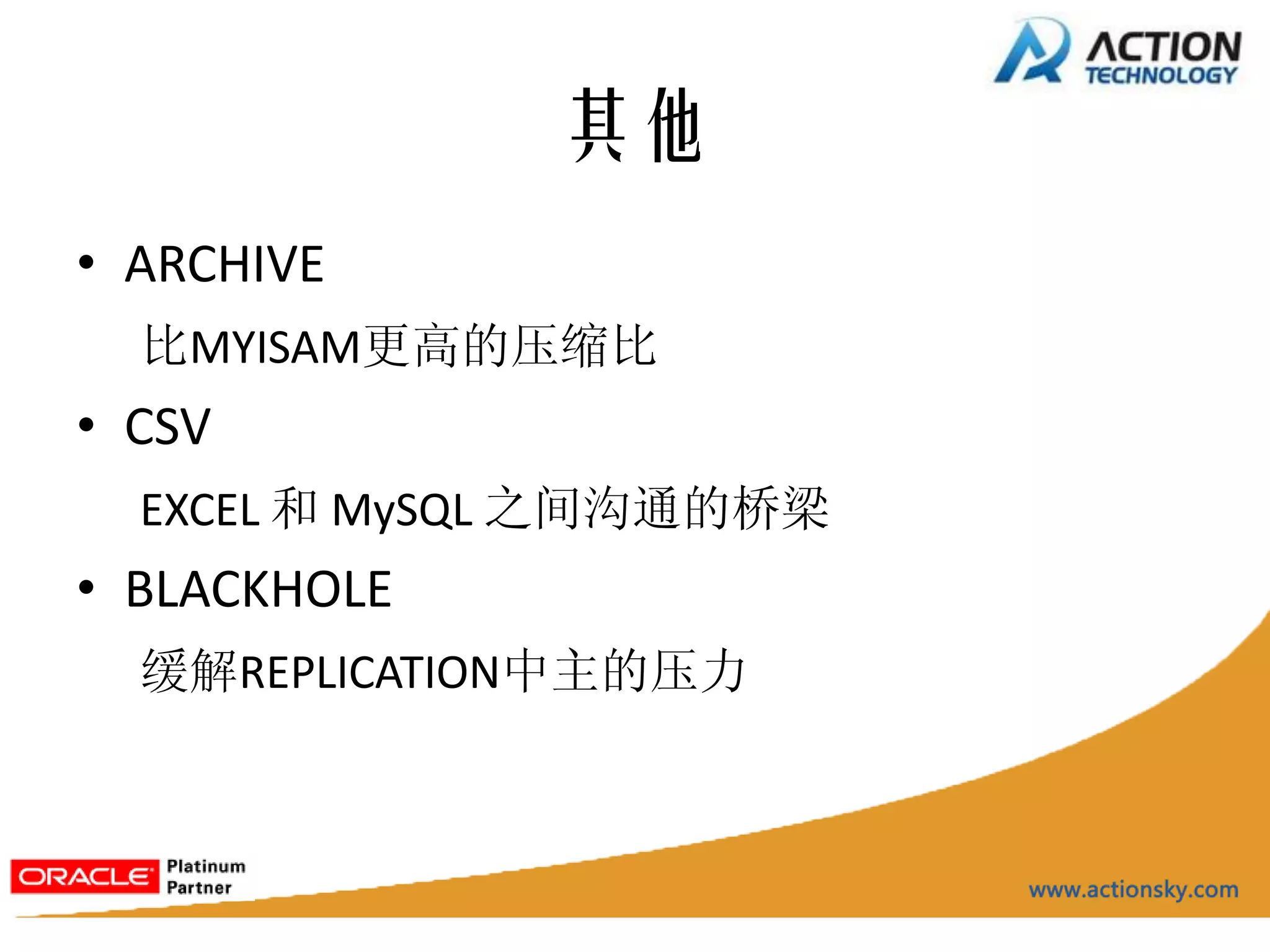 ACTION TECHNOLOGY

其他

• ARCHIVE

比MYISAM更高的压缩比

• CSV

EXCEL 和 MySQL 之间沟通的桥梁

• BLACKHOLE

缓解REPLICATION中主的压力

ORACLE Platinum Partner

www.actionsky.com